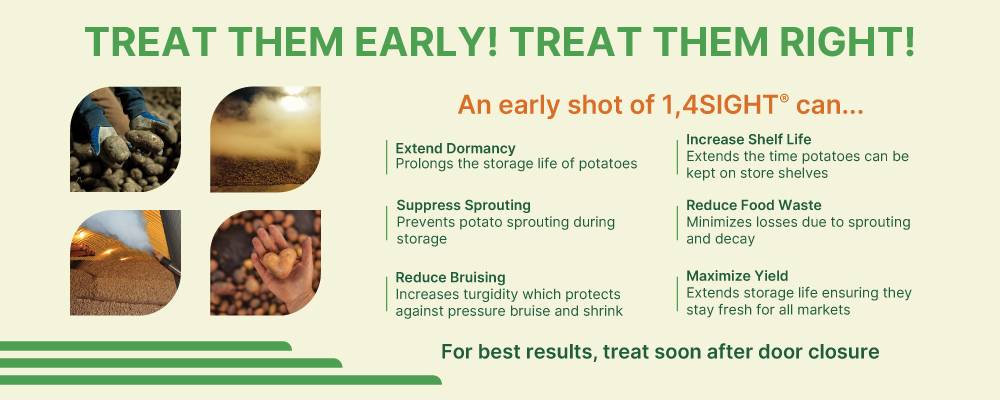 TREAT THEM EARLY! TREAT THEM RIGHT!

An early shot of 1,4SIGHT® can...

Extend Dormancy
Prolongs the storage life of potatoes

Suppress Sprouting
Prevents potato sprouting during storage

Reduce Bruising
Increases turgidity which protects against pressure bruise and shrink

Increase Shelf Life
Extends the time potatoes can be kept on store shelves

Reduce Food Waste
Minimizes losses due to sprouting and decay

Maximize Yield
Extends storage life ensuring they stay fresh for all markets

For best results, treat soon after door closure